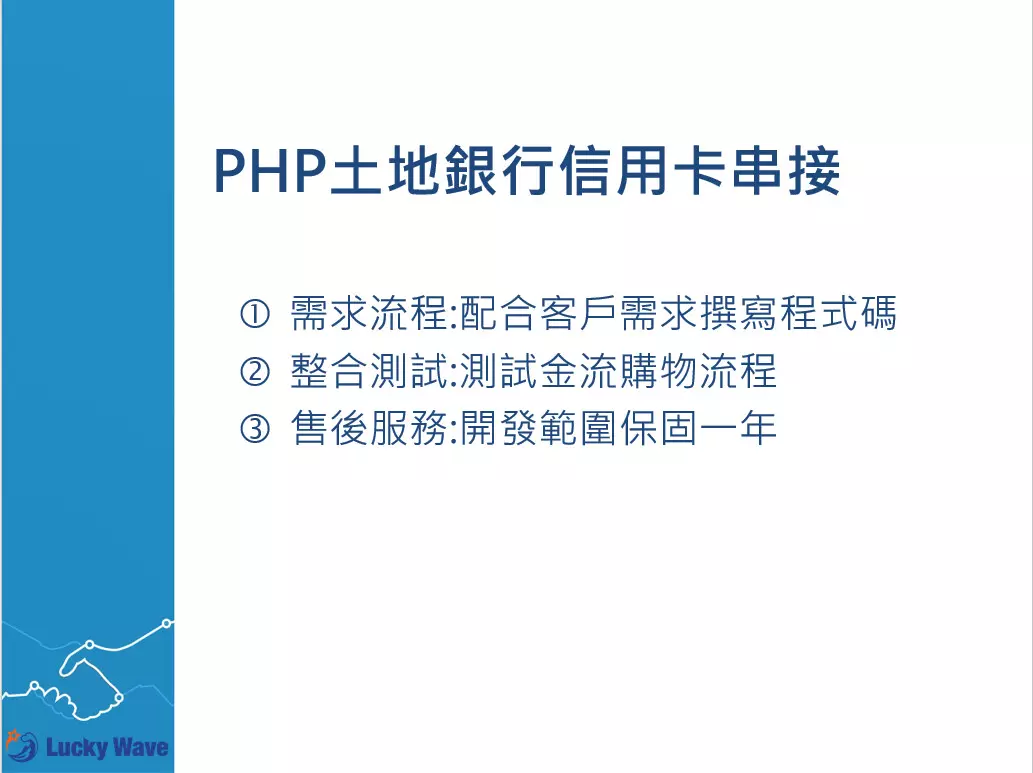 PHP土地銀行信用卡串接

① 需求流程:配合客戶需求撰寫程式碼
② 整合測試:測試金流購物流程
③ 售後服務:開發範圍保固一年

Lucky Wave